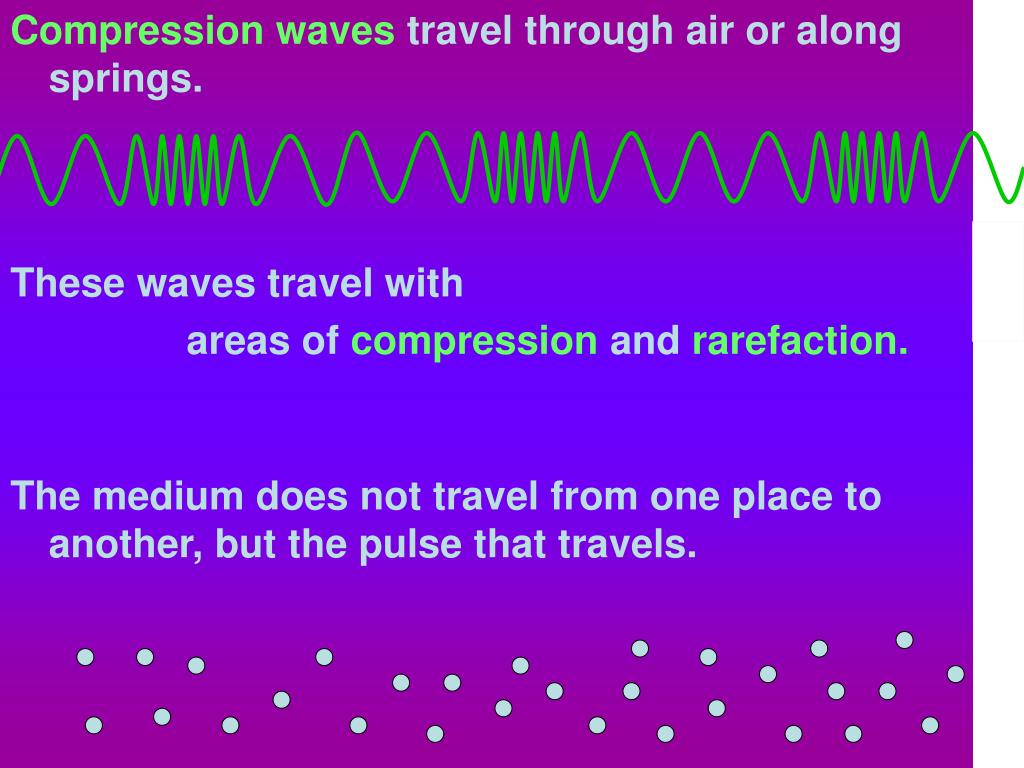 Compression waves travel through air or along springs.

These waves travel with

areas of compression and rarefaction.

The medium does not travel from one place to another, but the pulse that travels.